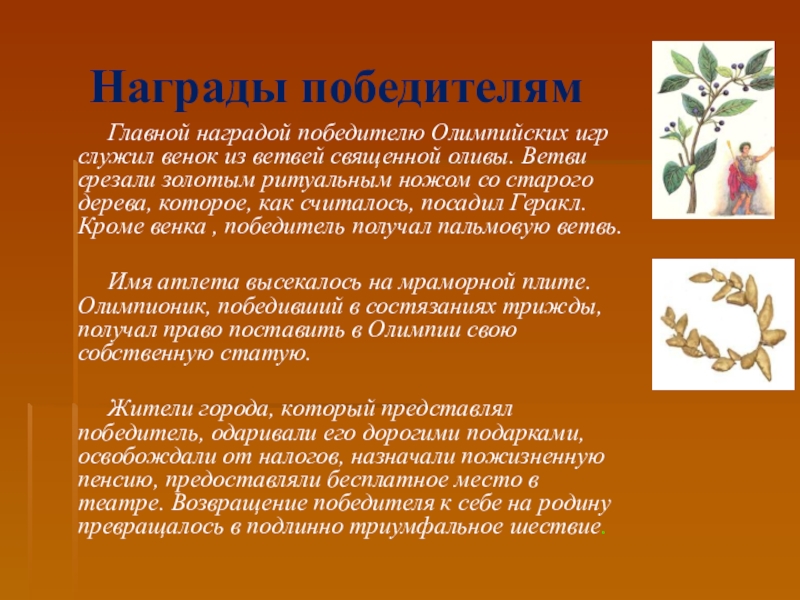 Награды победителям

Главной наградой победителю Олимпийских игр служил венок из ветвей священной оливы. Ветви срезали золотым ритуальным ножом со старого дерева, которое, как считалось, посадил Геракл. Кроме венка , победитель получал пальмовую ветвь.

Имя атлета высекалось на мраморной плите. Олимпионик, победивший в состязаниях трижды, получал право поставить в Олимпии свою собственную статую.

Жители города, который представлял победитель, одаривали его дорогими подарками, освобождали от налогов, назначали пожизненную пенсию, предоставляли бесплатное место в театре. Возвращение победителя к себе на родину превращалось в подлинно триумфальное шествие.